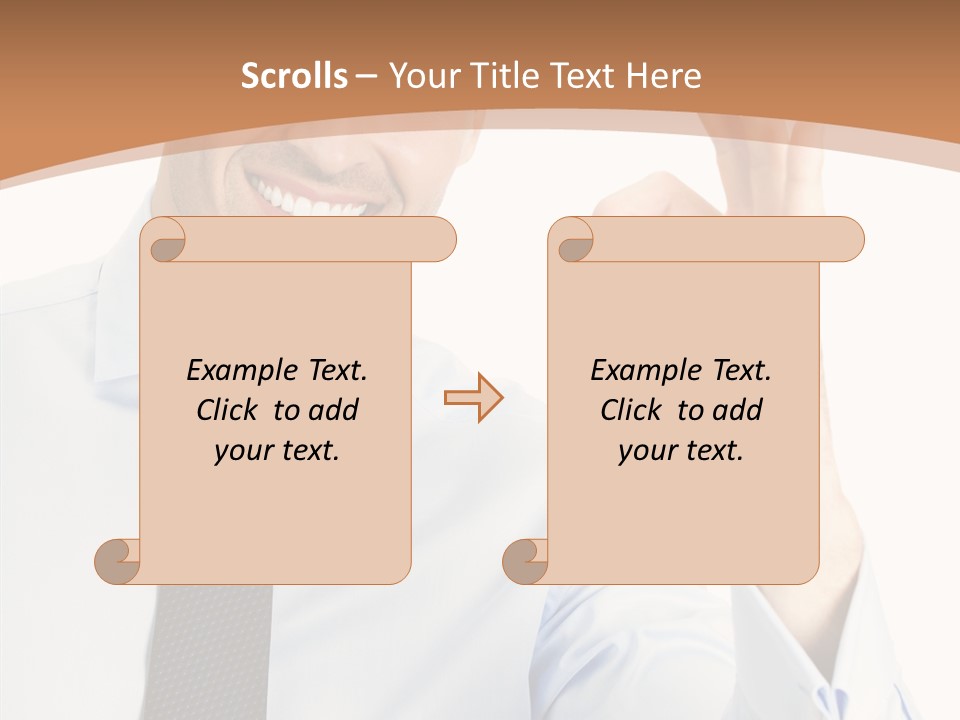 Scrolls – Your Title Text Here

Example Text. Click to add your text.

Example Text. Click to add your text.